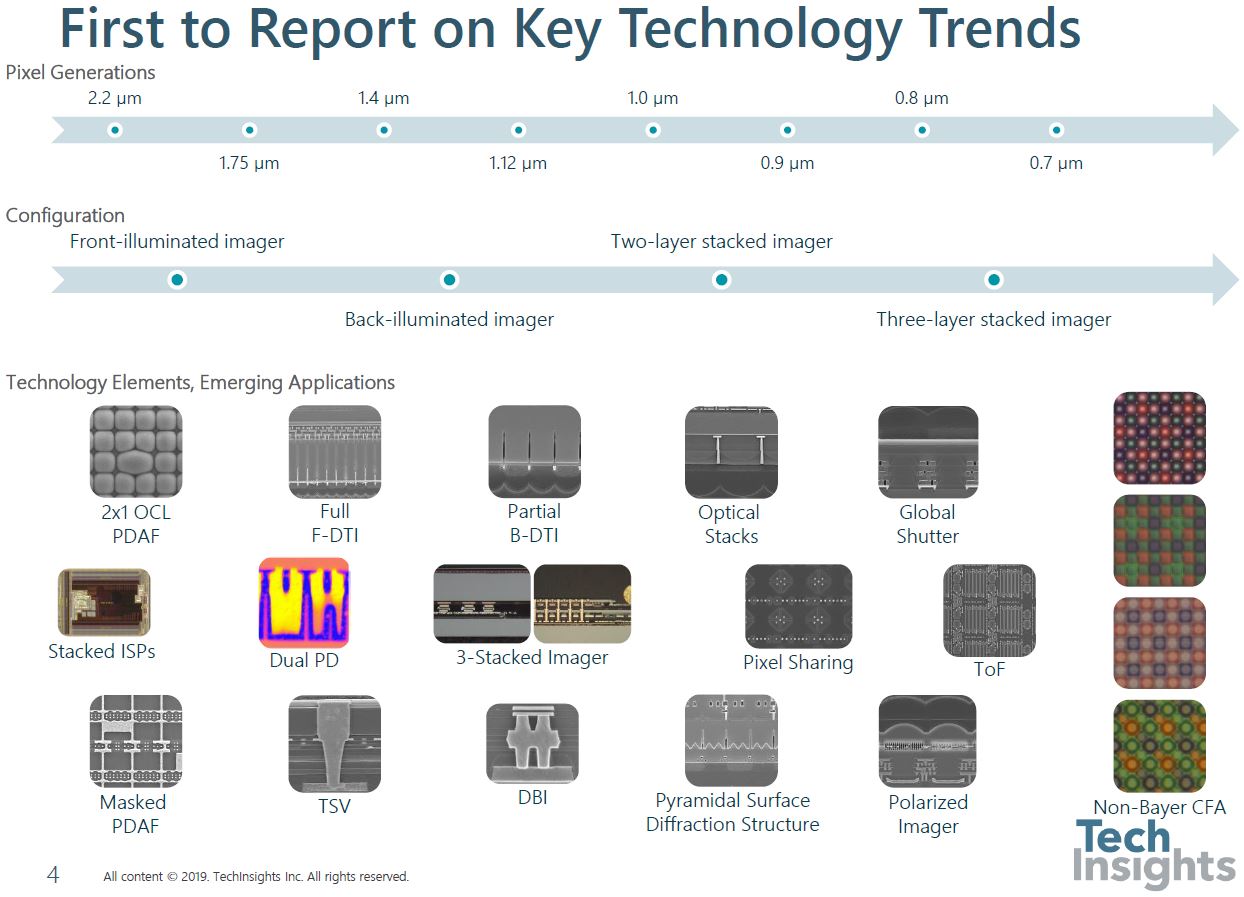 First to Report on Key Technology Trends

Pixel Generations

2.2 µm
1.75 µm
1.4 µm
1.12 µm
1.0 µm
0.9 µm
0.8 µm
0.7 µm

Configuration

Front-illuminated imager
Back-illuminated imager
Two-layer stacked imager
Three-layer stacked imager

Technology Elements, Emerging Applications

2x1 OCL PDAF

Full F-DTI

Partial B-DTI

Optical Stacks

Global Shutter

Stacked ISPs

Dual PD

3-Stacked Imager

Pixel Sharing

ToF

Masked PDAF

TSV

DBI

Pyramidal Surface Diffraction Structure

Polarized Imager

Non-Bayer CFA

4

All content © 2019. TechInsights Inc. All rights reserved.

Tech Insights